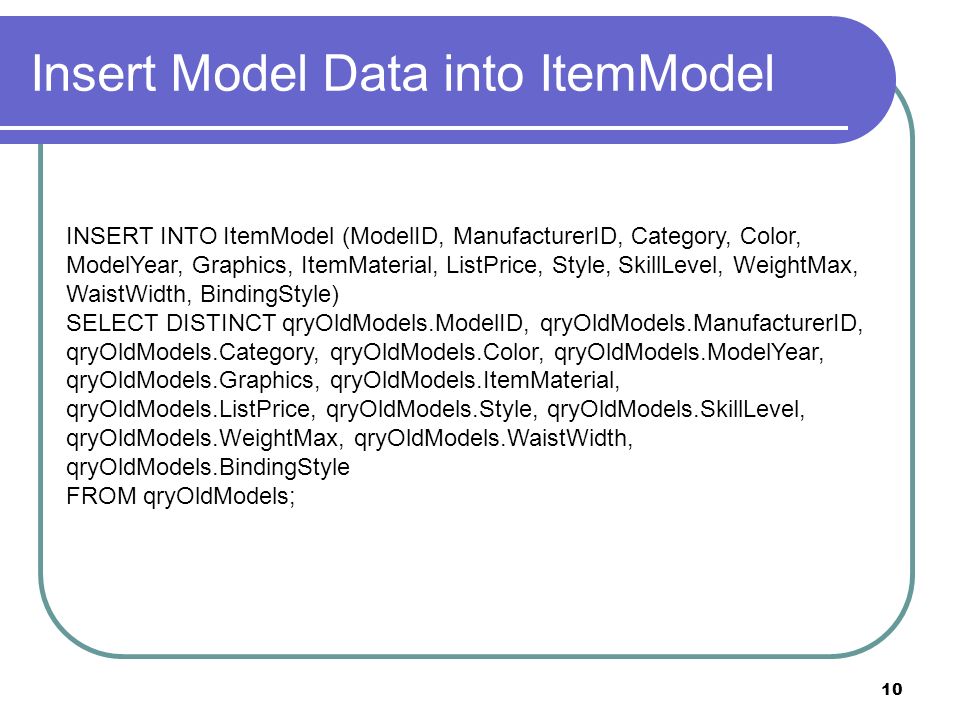 Insert Model Data into ItemModel

INSERT INTO ItemModel (ModelID, ManufacturerID, Category, Color, ModelYear, Graphics, ItemMaterial, ListPrice, Style, SkillLevel, WeightMax, WaistWidth, BindingStyle)
SELECT DISTINCT qryOldModels.ModelID, qryOldModels.ManufacturerID, qryOldModels.Category, qryOldModels.Color, qryOldModels.ModelYear, qryOldModels.Graphics, qryOldModels.ItemMaterial, qryOldModels.ListPrice, qryOldModels.Style, qryOldModels.SkillLevel, qryOldModels.WeightMax, qryOldModels.WaistWidth, qryOldModels.BindingStyle
FROM qryOldModels;

10